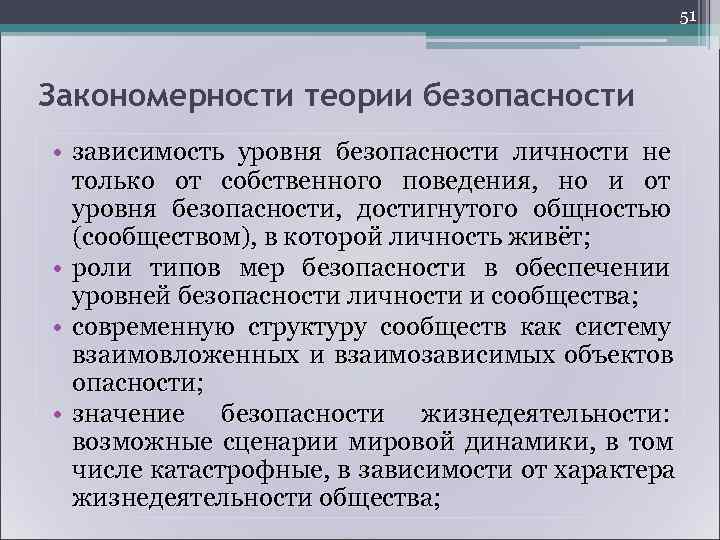 51

Закономерности теории безопасности

• зависимость уровня безопасности личности не только от собственного поведения, но и от уровня безопасности, достигнутого общностью (сообществом), в которой личность живёт;
• роли типов мер безопасности в обеспечении уровней безопасности личности и сообщества;
• современную структуру сообществ как систему взаимовложенных и взаимозависимых объектов опасности;
• значение безопасности жизнедеятельности: возможные сценарии мировой динамики, в том числе катастрофные, в зависимости от характера жизнедеятельности общества;